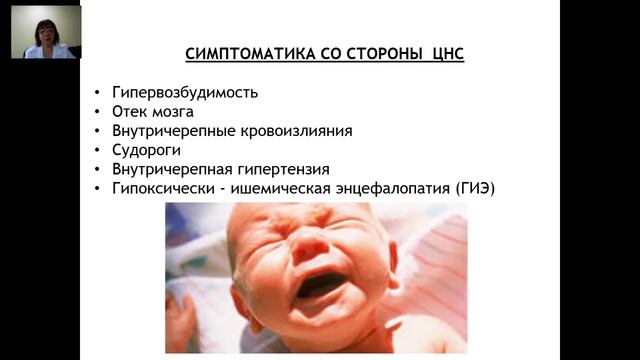 СИМПТОМАТИКА СО СТОРОНЫ ЦНС

• Гипервозбудимость
• Отек мозга
• Внутричерепные кровоизлияния
• Судороги
• Внутричерепная гипертензия
• Гипоксически - ишемическая энцефалопатия (ГИЭ)